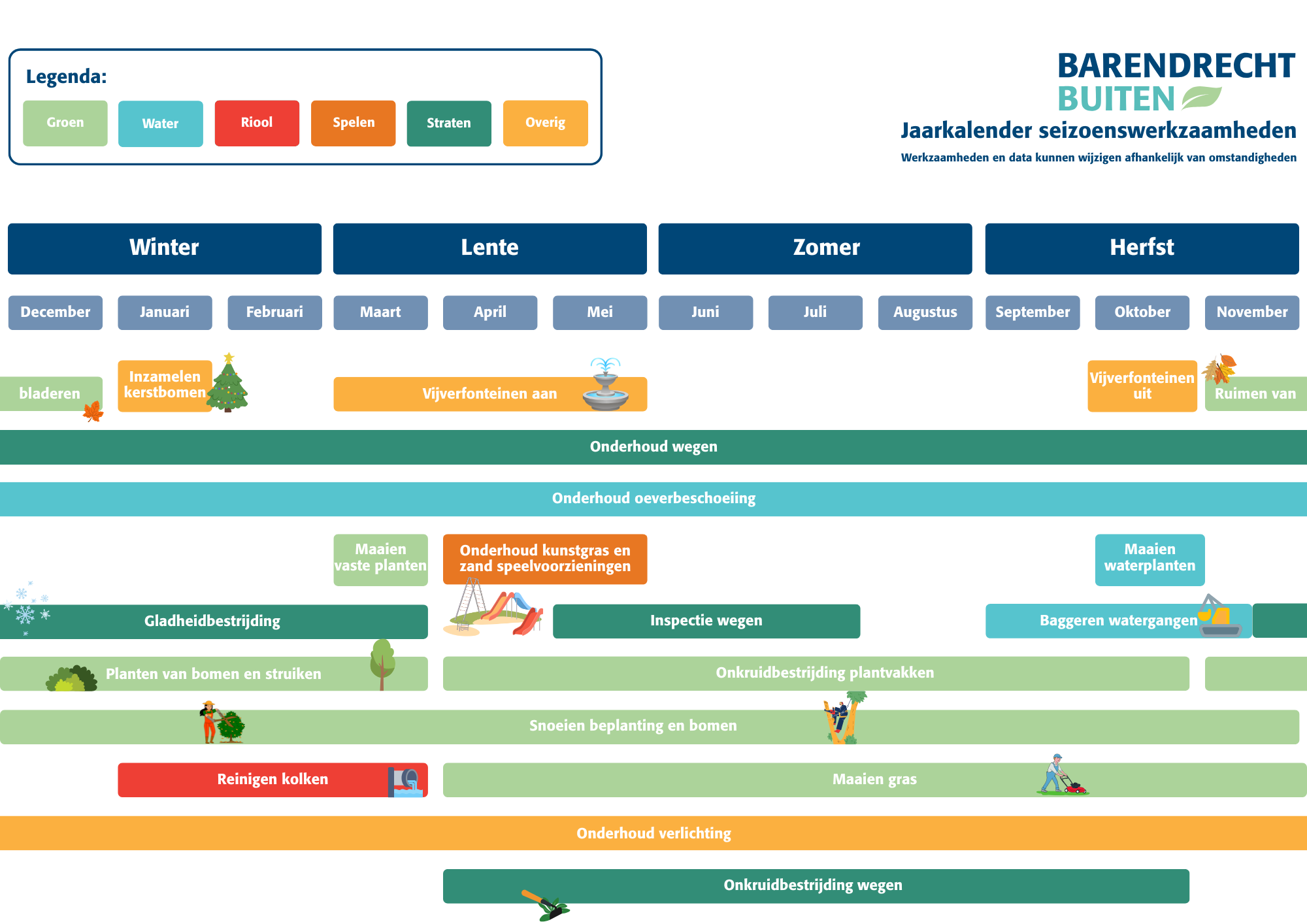 Legenda:

Groen
Water
Riool
Spelen
Straten
Overig

BARENDRECHT
BUITEN

Jaarkalender seizoenswerkzaamheden

Werkzaamheden en data kunnen wijzigen afhankelijk van omstandigheden

Winter
Lente
Zomer
Herfst

December
Januari
Februari
Maart
April
Mei
Juni
Juli
Augustus
September
Oktober
November

bladeren
Inzamelen kerstbomen
Vijverfonteinen aan
Vijverfonteinen uit
Ruimen van

Onderhoud wegen

Onderhoud oeverbeschoeiing

Maaien vaste planten
Onderhoud kunstgras en zand speelvoorzieningen
Maaien waterplanten

Gladheidbestrijding
Inspectie wegen
Baggeren watergangen

Planten van bomen en struiken
Onkruidbestrijding plantvakken

Snoeien beplanting en bomen

Reinigen kolken
Maaien gras

Onderhoud verlichting

Onkruidbestrijding wegen